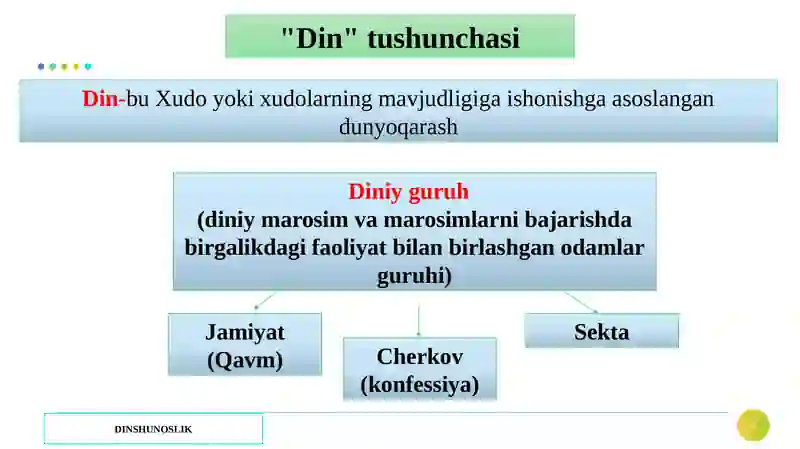 "Din" tushunchasi

Din-bu Xudo yoki xudolarning mavjudligiga ishonishga asoslangan dunyoqarash

Diniy guruh
(diniy marosim va marosimlarni bajarishda birgalikdagi faoliyat bilan birlashgan odamlar guruhi)

Jamiyat (Qavm)

Cherkov (konfessiya)

Sekta

DINSHUNOSLIK